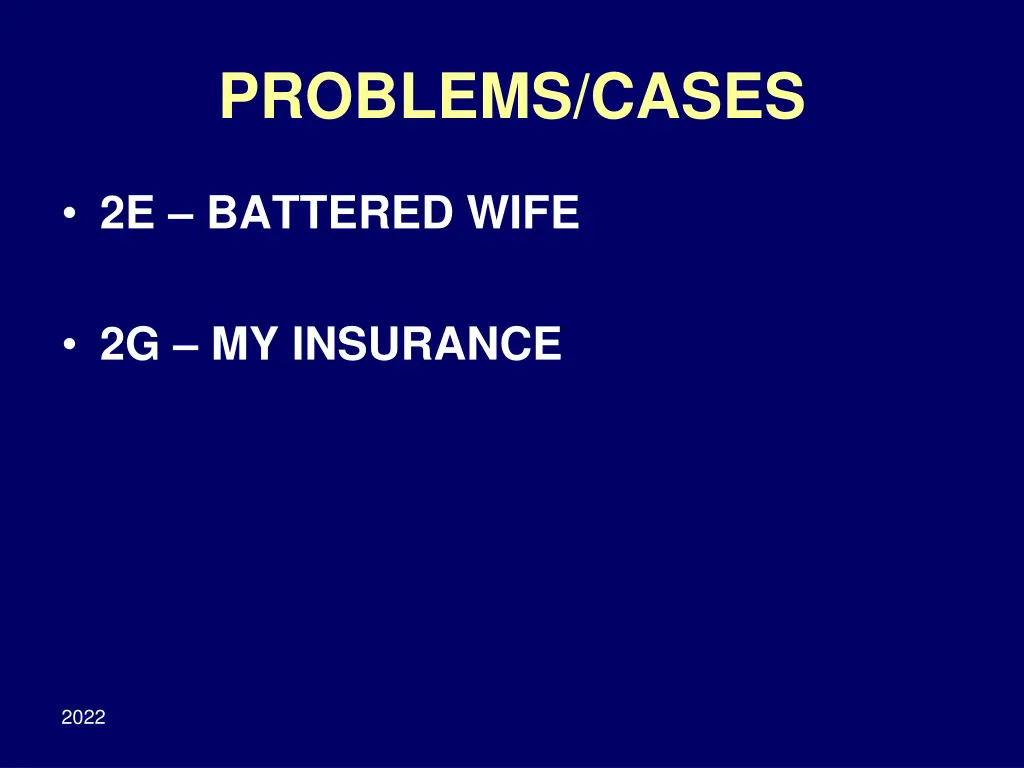 PROBLEMS/CASES

• 2E – BATTERED WIFE

• 2G – MY INSURANCE

2022